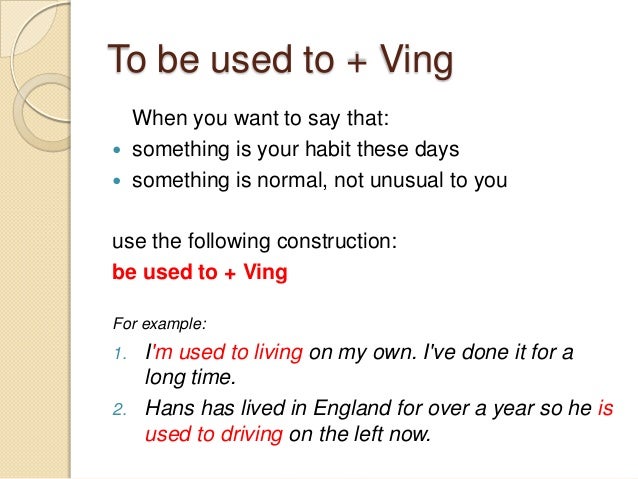 To be used to + Ving

When you want to say that:

- something is your habit these days
- something is normal, not unusual to you

use the following construction:
be used to + Ving

For example:

1. I'm used to living on my own. I've done it for a long time.
2. Hans has lived in England for over a year so he is used to driving on the left now.